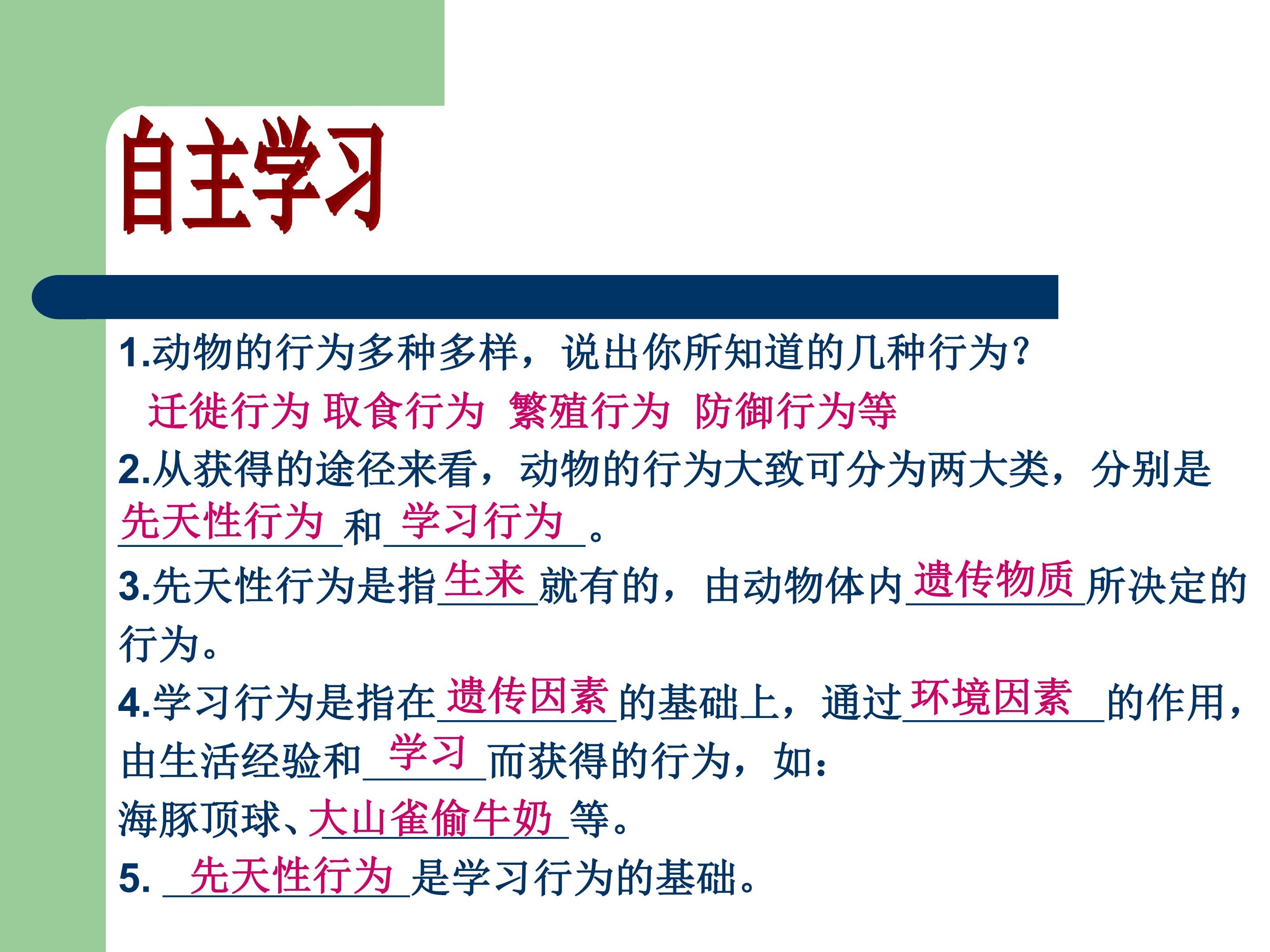 自主学习

1.动物的行为多种多样，说出你所知道的几种行为？
迁徙行为 取食行为 繁殖行为 防御行为等

2.从获得的途径来看，动物的行为大致可分为两大类，分别是先天性行为和学习行为。

3.先天性行为是指生来就有的，由动物体内遗传物质所决定的行为。

4.学习行为是指在遗传因素的基础上，通过环境因素的作用，由生活经验和学习而获得的行为，如：海豚顶球、大山雀偷牛奶等。

5. 先天性行为是学习行为的基础。